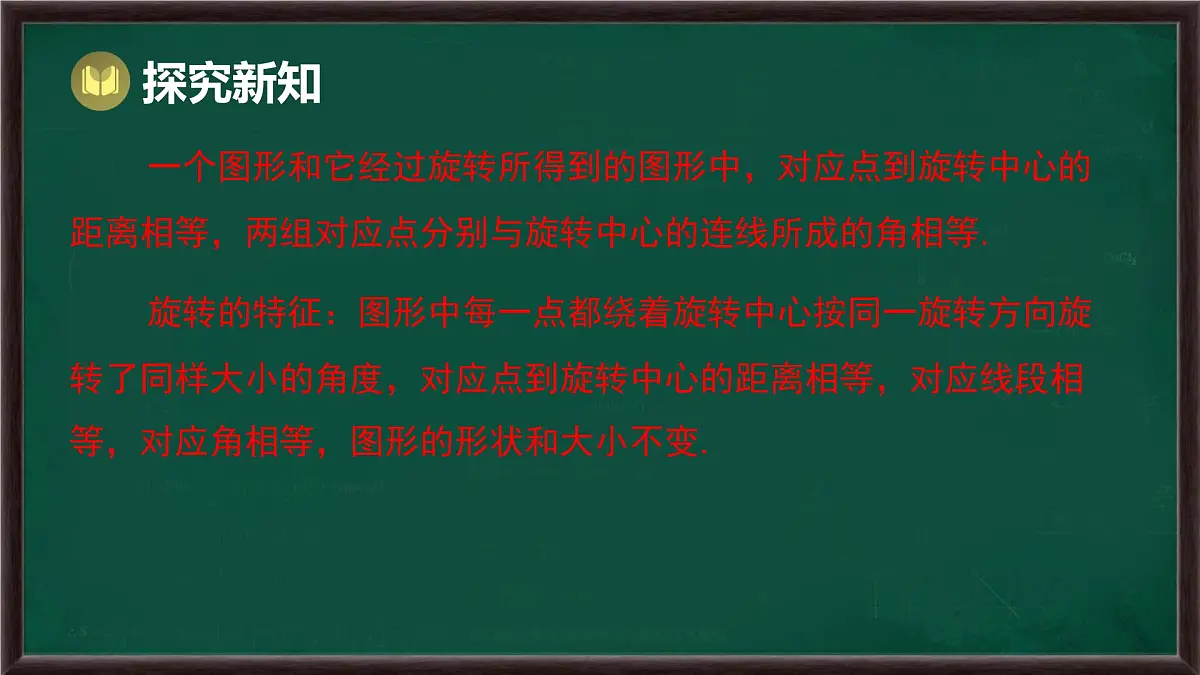 探究新知

一个图形和它经过旋转所得到的图形中，对应点到旋转中心的距离相等，两组对应点分别与旋转中心的连线所成的角相等.

旋转的特征：图形中每一点都绕着旋转中心按同一旋转方向旋转了同样大小的角度，对应点到旋转中心的距离相等，对应线段相等，对应角相等，图形的形状和大小不变.